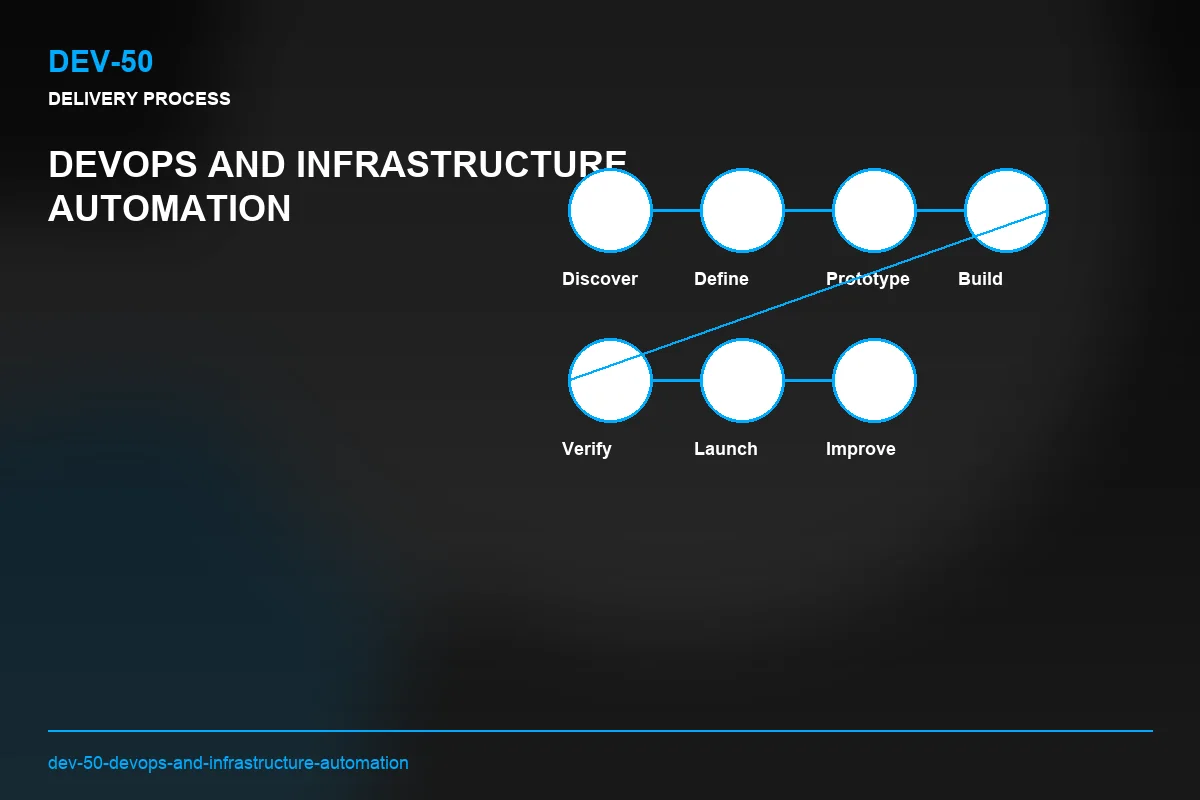 DEV-50

DELIVERY PROCESS

DEVOPS AND INFRASTRUCTURE AUTOMATION

Discover
Define
Prototype
Build
Verify
Launch
Improve

dev-50-devops-and-infrastructure-automation